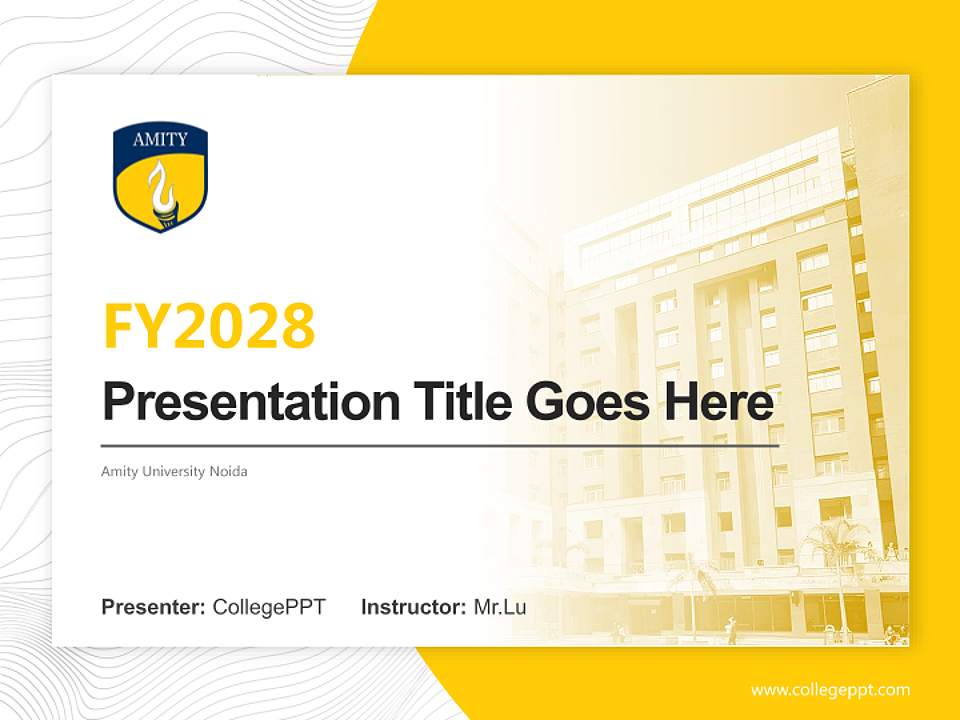 AMITY

FY2028

Presentation Title Goes Here

Amity University Noida

Presenter: CollegePPT Instructor: Mr.Lu

www.collegeppt.com